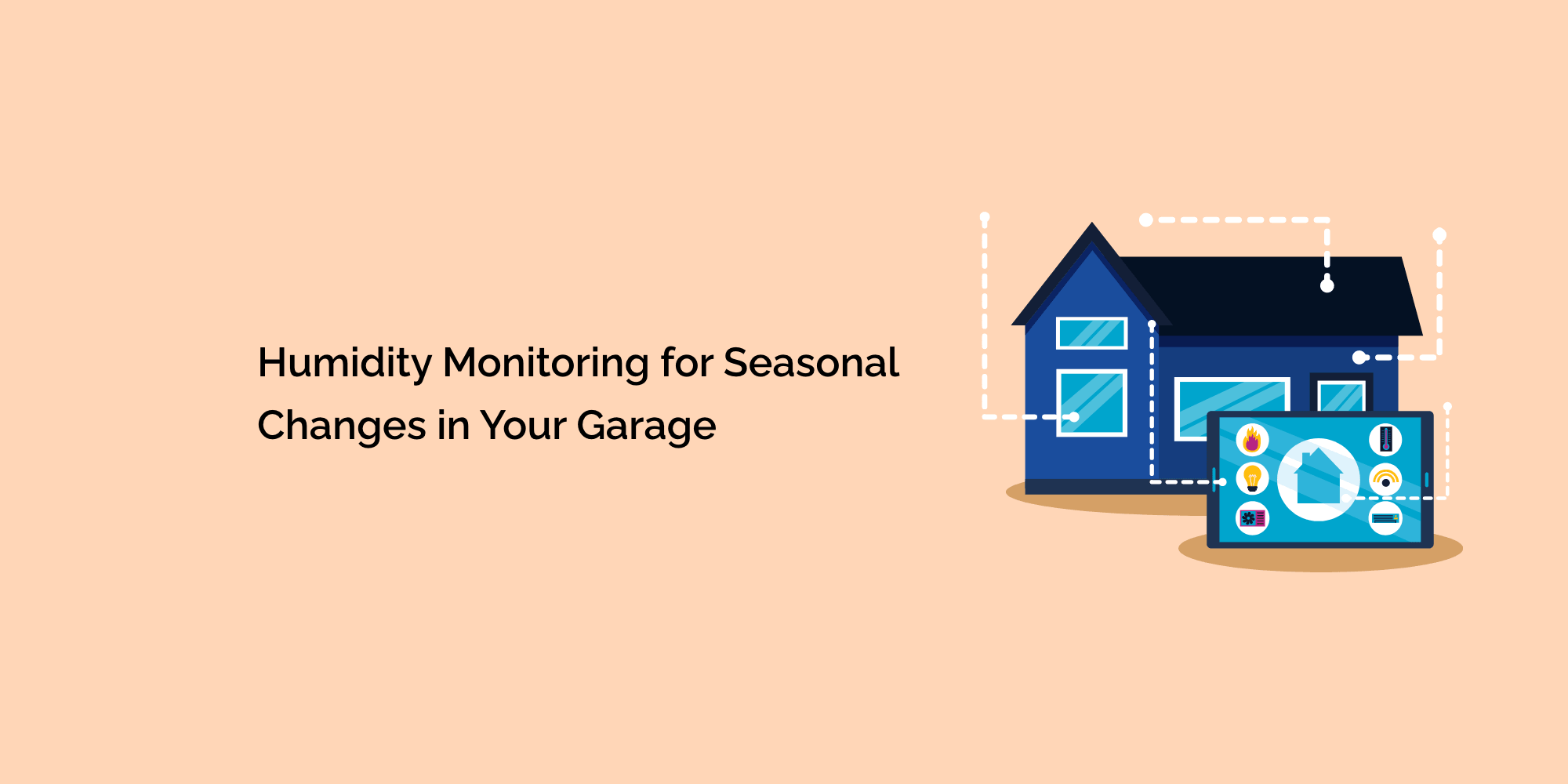 Humidity Monitoring for Seasonal Changes in Your Garage